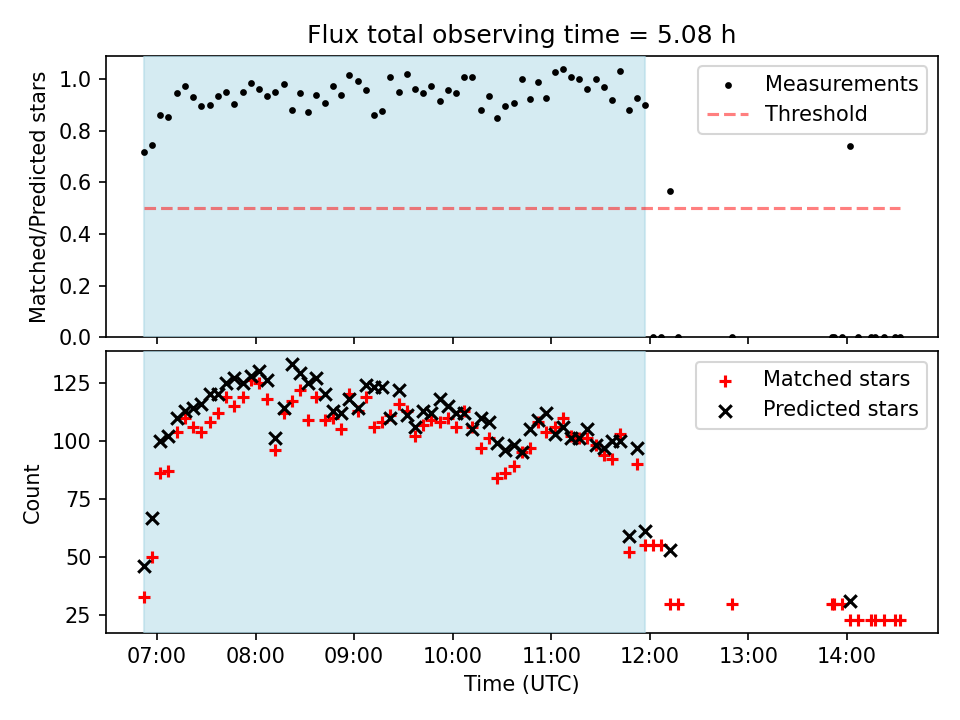 Flux total observing time = 5.08 h

Matched/Predicted stars

1.0
0.8
0.6
0.4
0.2
0.0

Measurements
Threshold

Count

125
100
75
50
25

Matched stars
Predicted stars

07:00
08:00
09:00
10:00
11:00
12:00
13:00
14:00

Time (UTC)